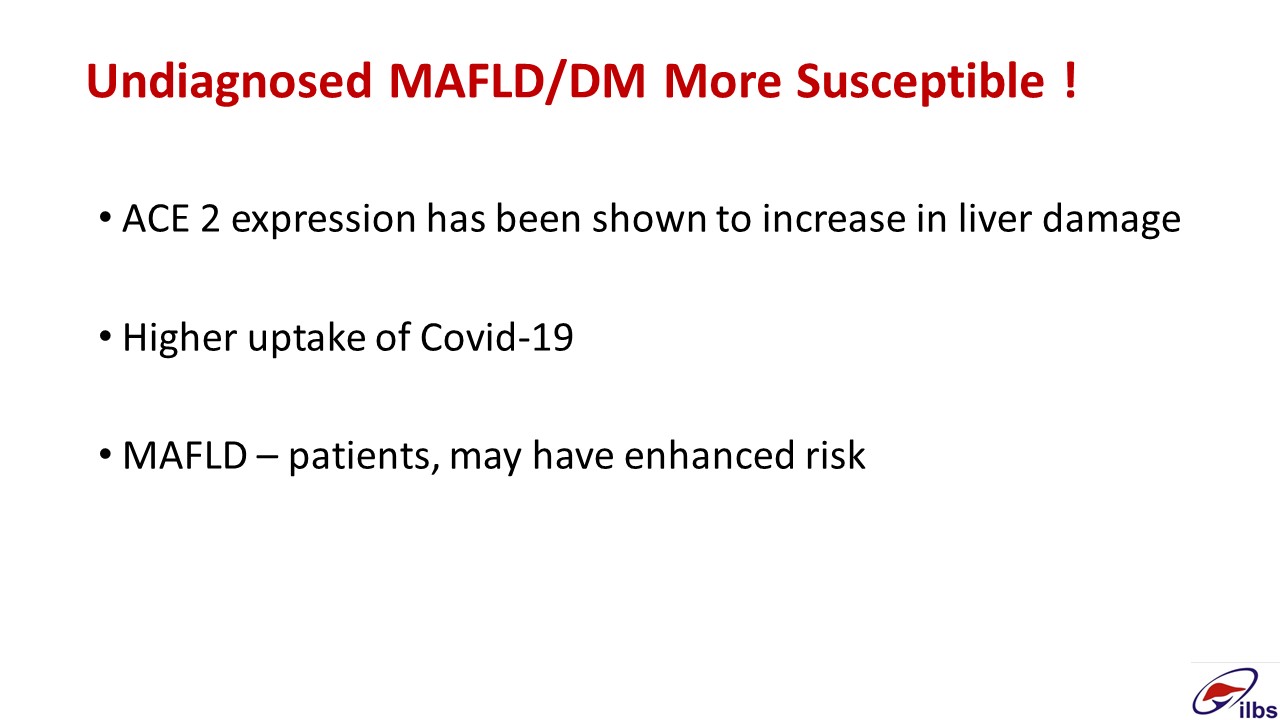 Undiagnosed MAFLD/DM More Susceptible !

• ACE 2 expression has been shown to increase in liver damage

• Higher uptake of Covid-19

• MAFLD – patients, may have enhanced risk

ilbs